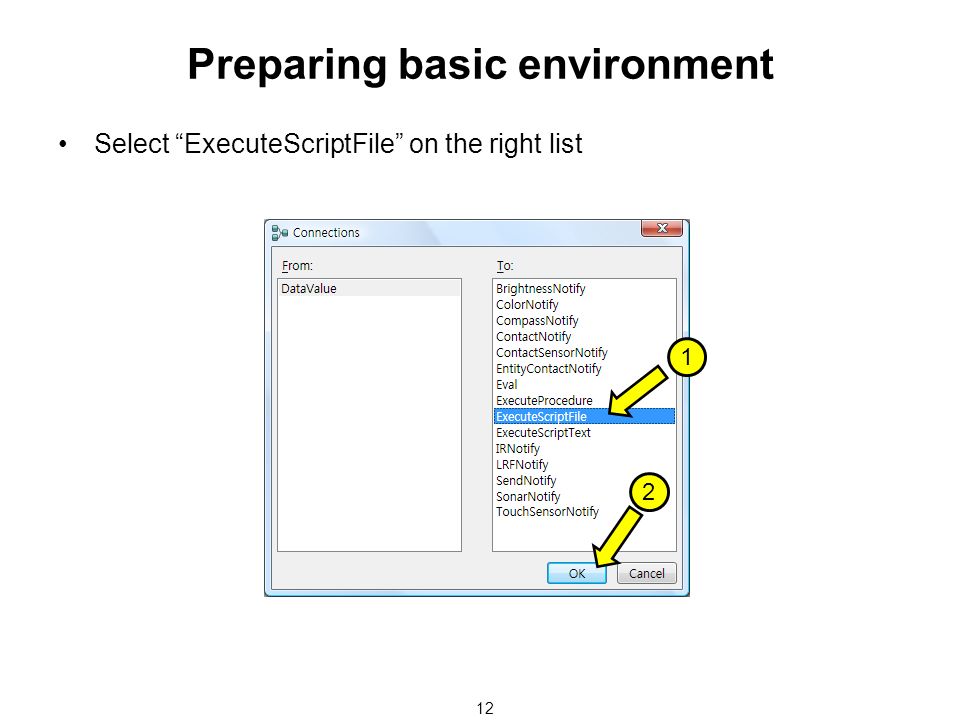 Preparing basic environment

• Select “ExecuteScriptFile” on the right list

Connections

From:

DataValue

To:

BrightnessNotify
ColorNotify
CompassNotify
ContactNotify
ContactSensorNotify
EntityContactNotify
Eval
ExecuteProcedure
ExecuteScriptFile
ExecuteScriptText
IRNotify
LRFNotify
SendNotify
SonarNotify
TouchSensorNotify

1

2

OK

Cancel

12